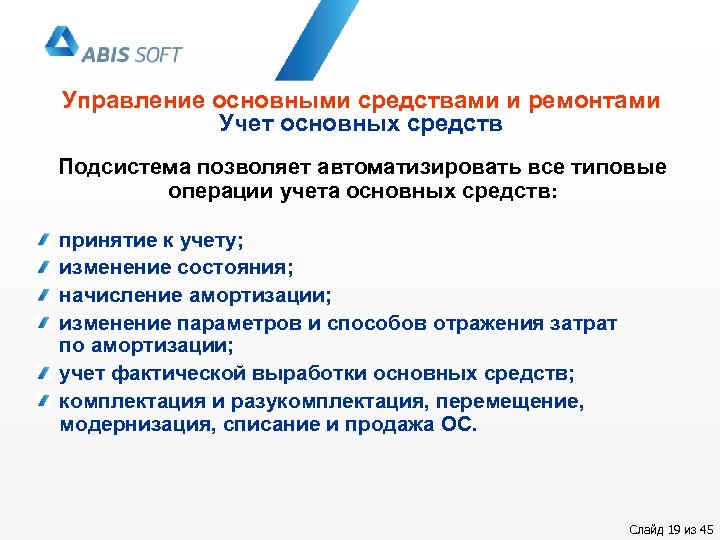 ABIS SOFT

Управление основными средствами и ремонтами
Учет основных средств

Подсистема позволяет автоматизировать все типовые операции учета основных средств:

принятие к учету;
изменение состояния;
начисление амортизации;
изменение параметров и способов отражения затрат по амортизации;
учет фактической выработки основных средств;
комплектация и разукомплектация, перемещение, модернизация, списание и продажа ОС.

Слайд 19 из 45